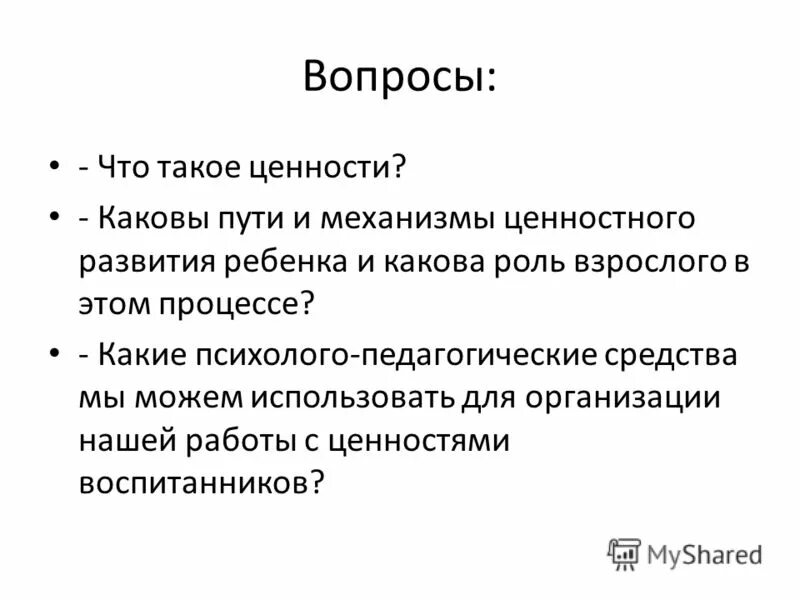 Вопросы:

• - Что такое ценности?

• - Каковы пути и механизмы ценностного развития ребенка и какова роль взрослого в этом процессе?

• - Какие психолого-педагогические средства мы можем использовать для организации нашей работы с ценностями воспитанников?

MyShared